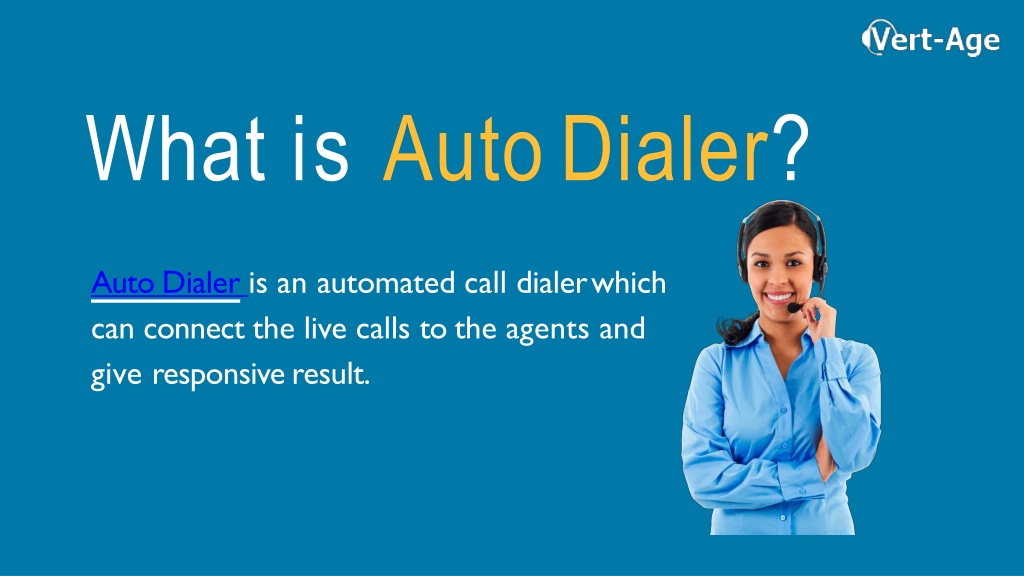 Vert-Age

What is Auto Dialer?

Auto Dialer is an automated call dialer which can connect the live calls to the agents and give responsive result.